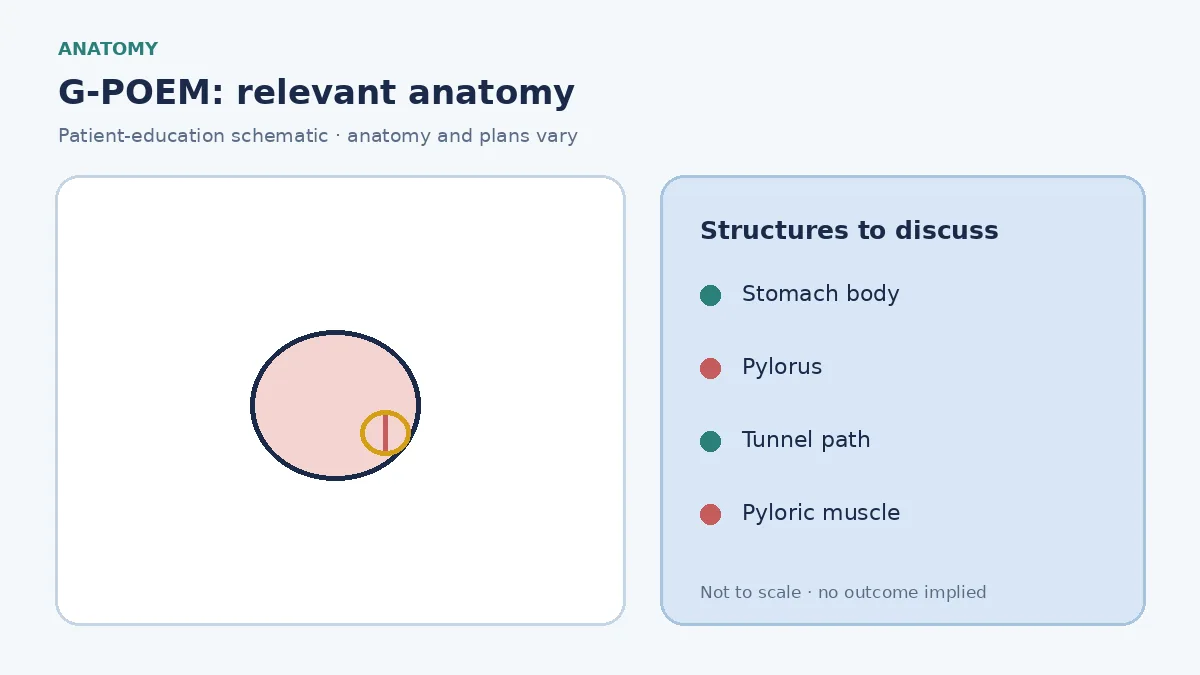 ANATOMY

G-POEM: relevant anatomy

Patient-education schematic · anatomy and plans vary

Structures to discuss

• Stomach body

• Pylorus

• Tunnel path

• Pyloric muscle

Not to scale · no outcome implied